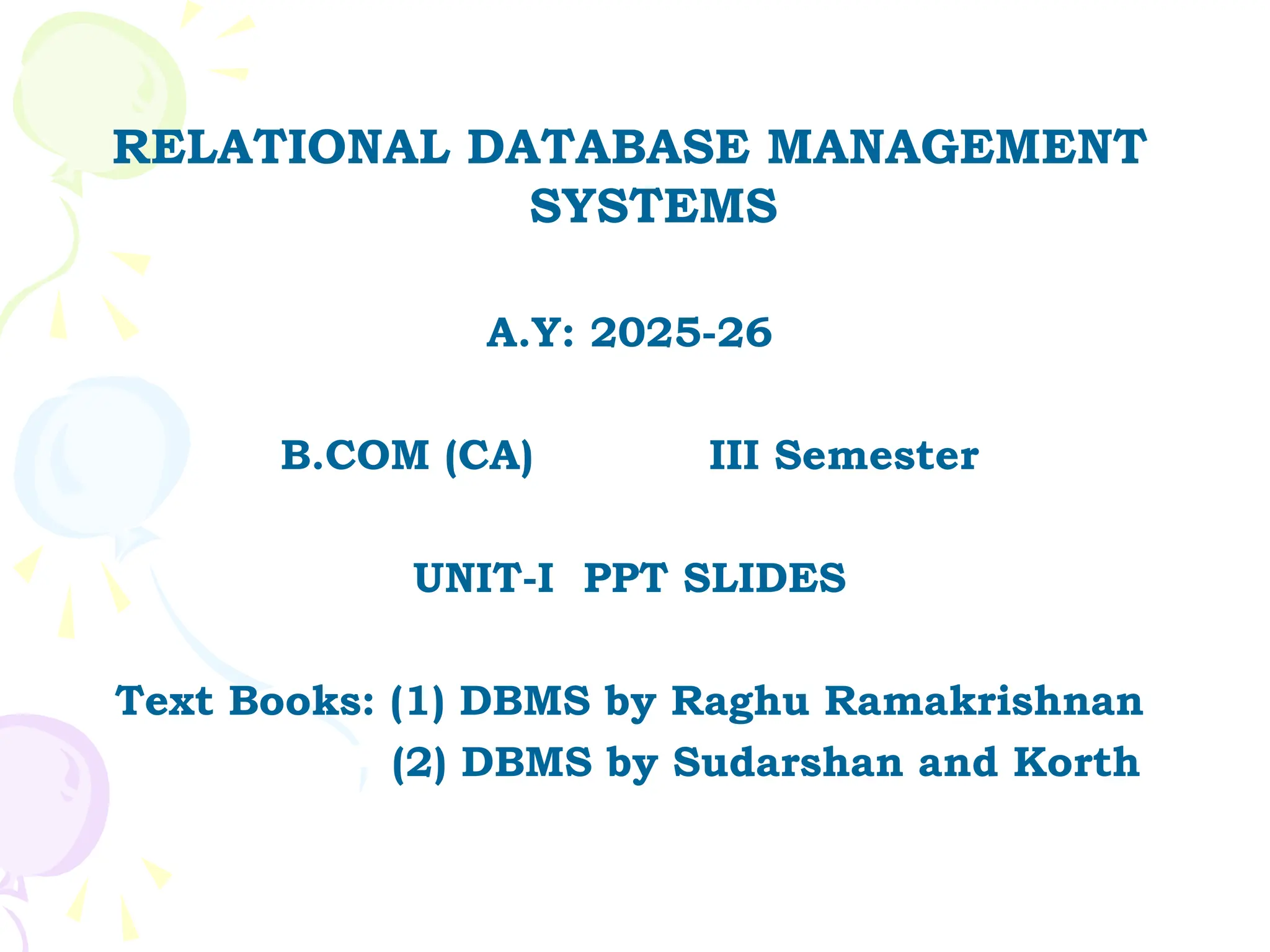 RELATIONAL DATABASE MANAGEMENT SYSTEMS

A.Y: 2025-26

B.COM (CA) III Semester

UNIT-I PPT SLIDES

Text Books: (1) DBMS by Raghu Ramakrishnan
(2) DBMS by Sudarshan and Korth